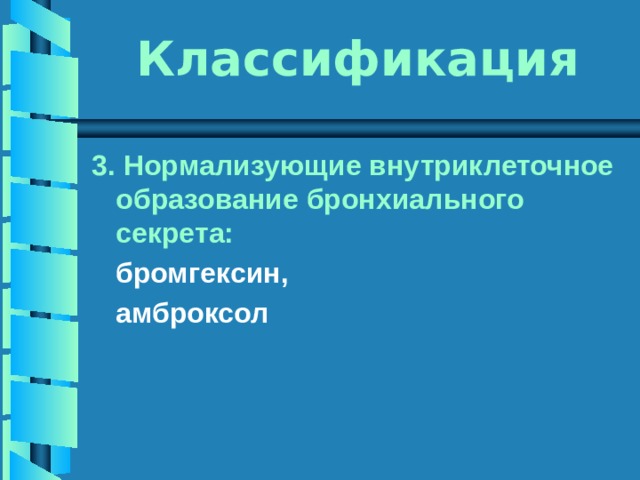 Классификация

3. Нормализующие внутриклеточное образование бронхиального секрета:

бромгексин,

амброксол